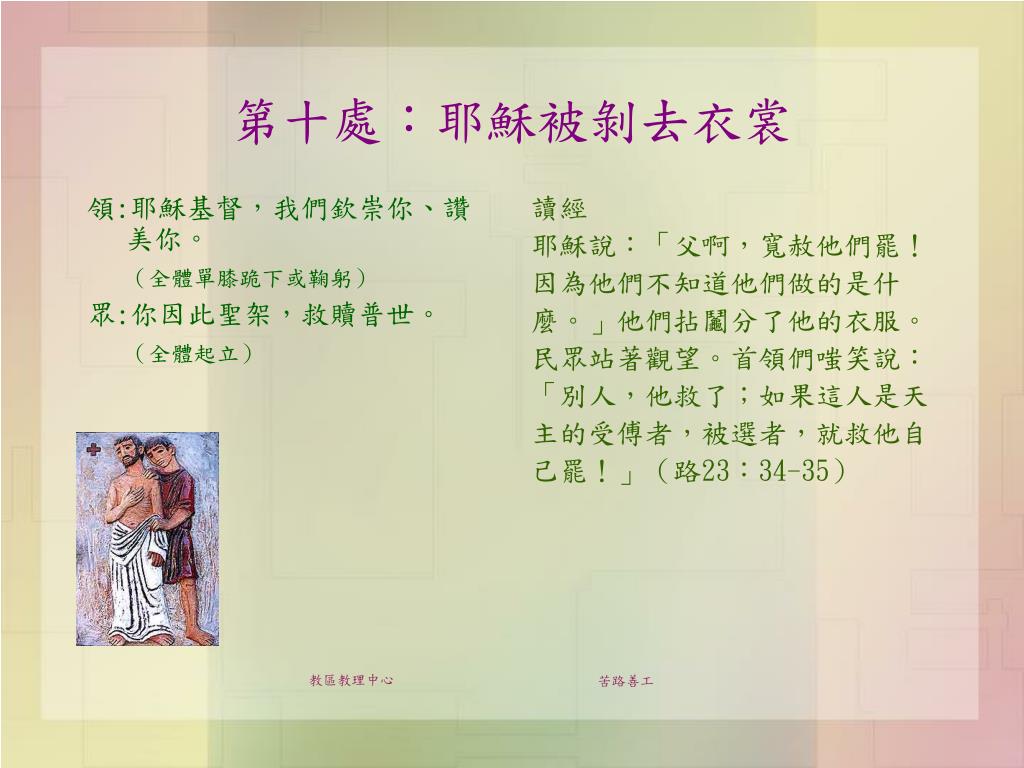 第十處：耶穌被剝去衣裳

領:耶穌基督，我們欽崇你、讚美你。

（全體單膝跪下或鞠躬）

眾:你因此聖架，救贖普世。

（全體起立）

讀經

耶穌說：「父啊，寬赦他們罷！因為他們不知道他們做的是什麼。」他們拈鬮分了他的衣服。民眾站著觀望。首領們嗤笑說：「別人，他救了；如果這人是天主的受傅者，被選者，就救他自己罷！」（路23：34-35）

教區教理中心

苦路善工